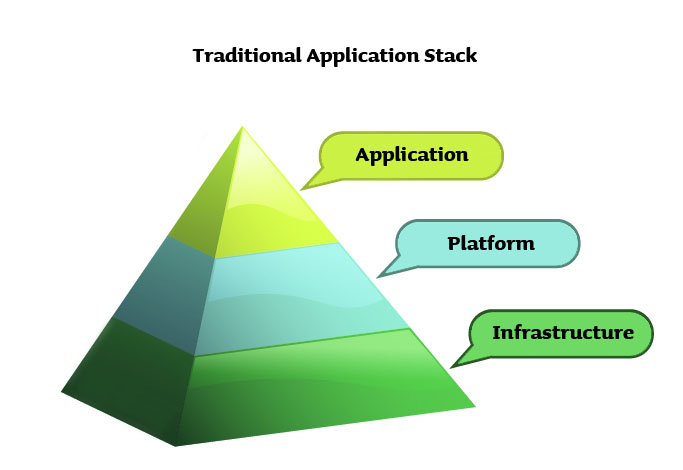 Traditional Application Stack

Application

Platform

Infrastructure